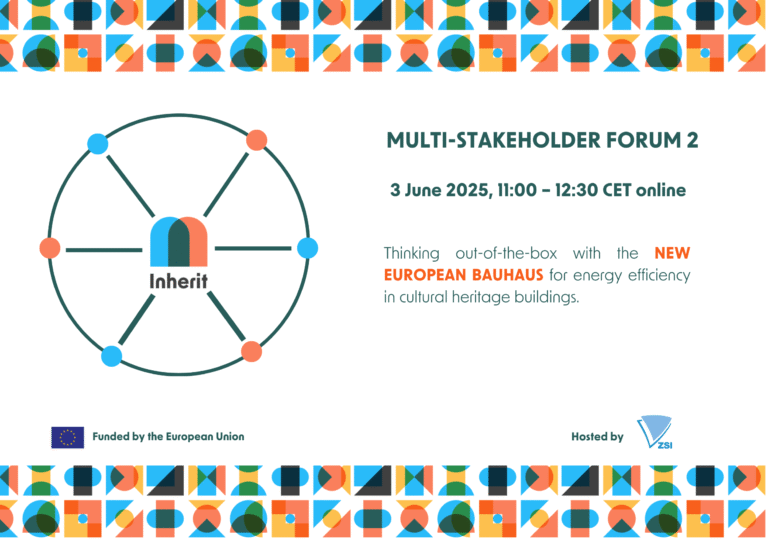 Inherit

MULTI-STAKEHOLDER FORUM 2

3 June 2025, 11:00 – 12:30 CET online

Thinking out-of-the-box with the NEW EUROPEAN BAUHAUS for energy efficiency in cultural heritage buildings.

Funded by the European Union

Hosted by ZSI